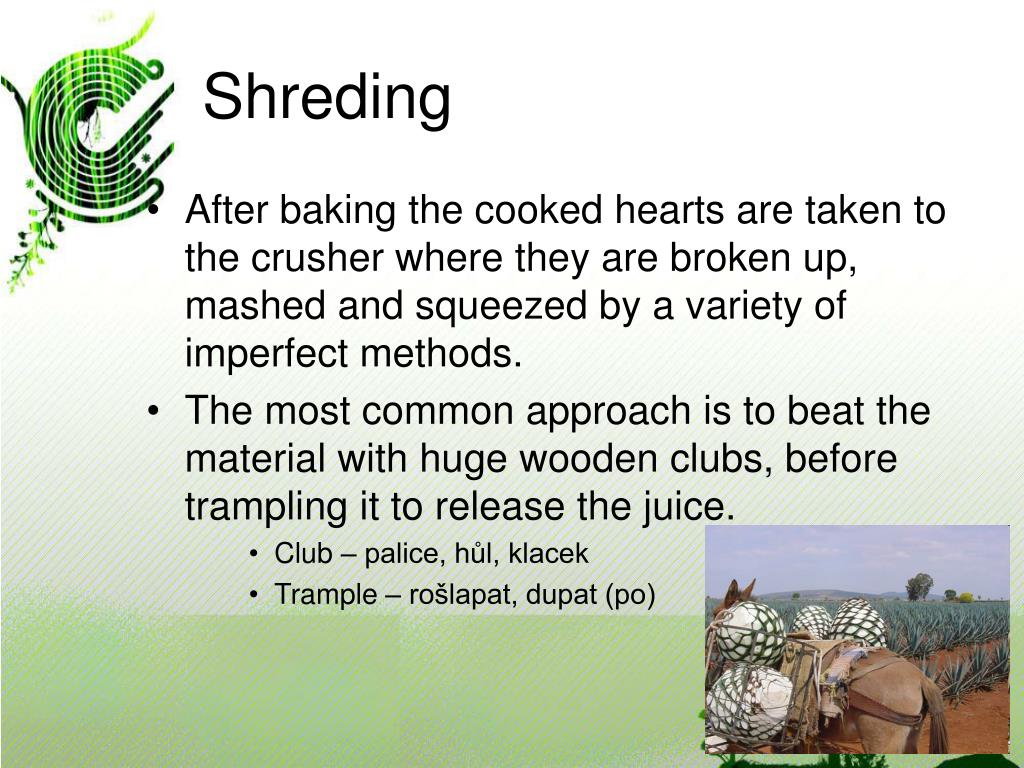 Shreding

• After baking the cooked hearts are taken to the crusher where they are broken up, mashed and squeezed by a variety of imperfect methods.
• The most common approach is to beat the material with huge wooden clubs, before trampling it to release the juice.
  • Club – palice, hůl, klacek
  • Trample – rošlapat, dupat (po)